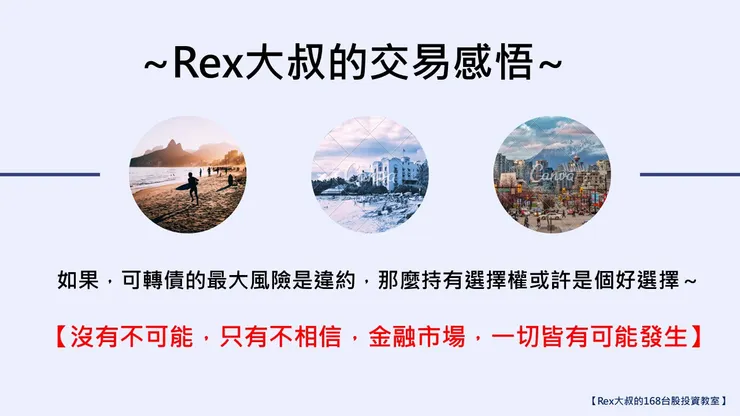 ~Rex大叔的交易感悟~

Canva

Canva

如果，可轉債的最大風險是違約，那麼持有選擇權或許是個好選擇~

【沒有不可能，只有不相信，金融市場，一切皆有可能發生】

【Rex大叔的168台股投資教室】